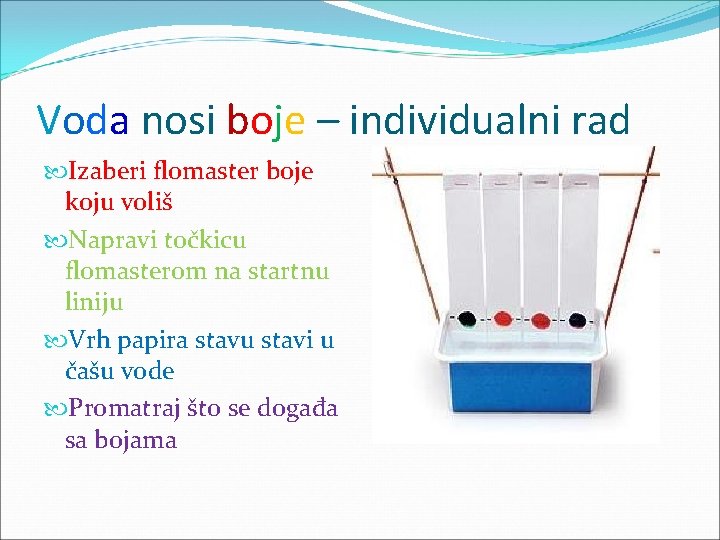 Voda nosi boje – individualni rad

Izaberi flomaster boje koju voliš

Napravi točkicu flomasterom na startnu liniju

Vrh papira stavu stavi u čašu vode

Promatraj što se događa sa bojama